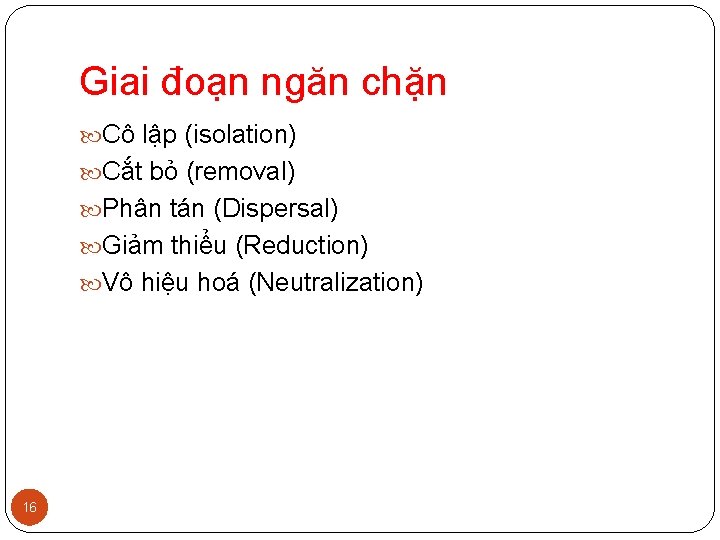 Giai đoạn ngăn chặn

Cô lập (isolation)

Cắt bỏ (removal)

Phân tán (Dispersal)

Giảm thiểu (Reduction)

Vô hiệu hoá (Neutralization)

16